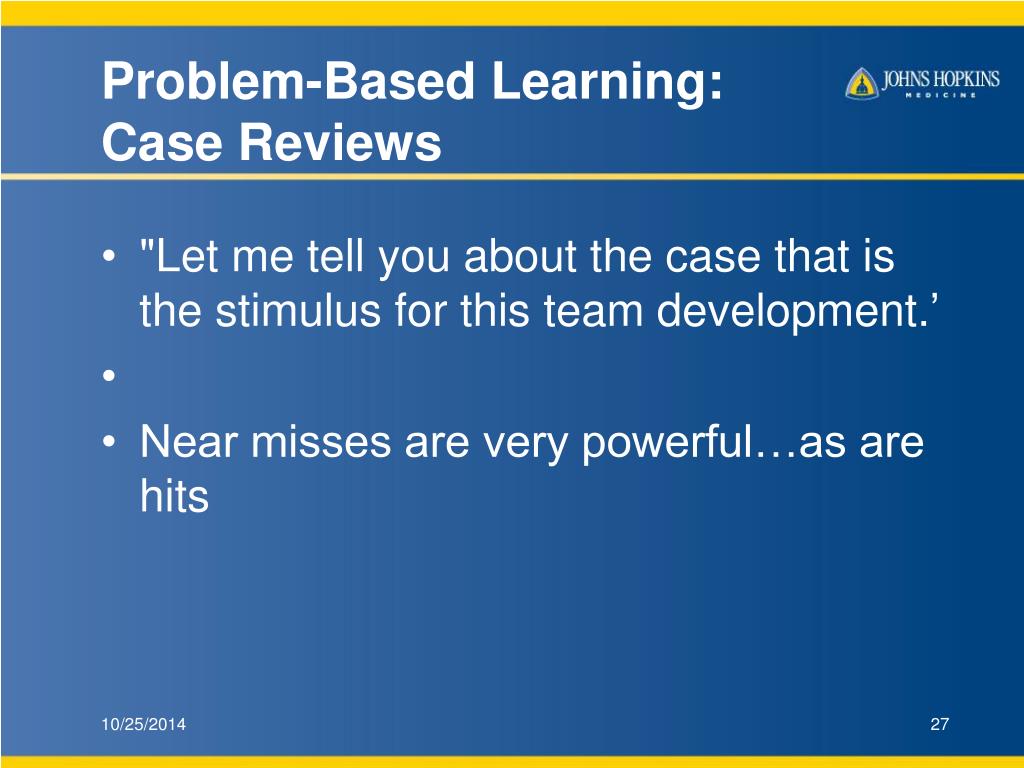 Problem-Based Learning:
Case Reviews

JOHNS HOPKINS
MEDICINE

• "Let me tell you about the case that is the stimulus for this team development.’
•
• Near misses are very powerful…as are hits

10/25/2014

27